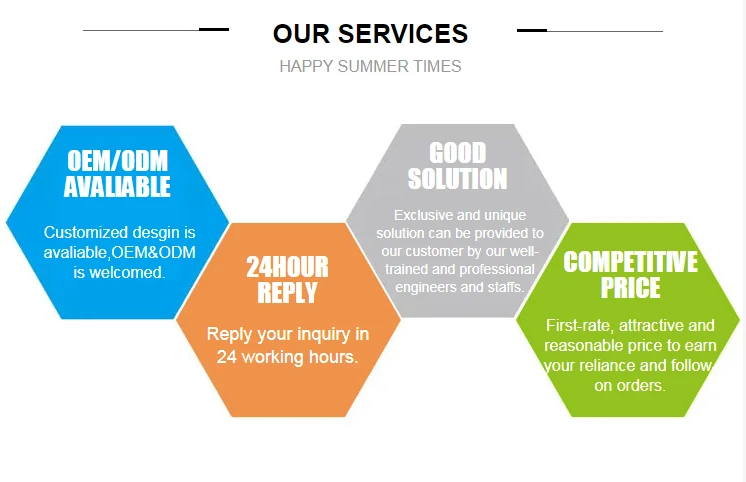 OUR SERVICES

HAPPY SUMMER TIMES

OEM/ODM AVALIABLE

Customized desgin is avaliable,OEM&ODM is welcomed.

24HOUR REPLY

Reply your inquiry in 24 working hours.

GOOD SOLUTION

Exclusive and unique solution can be provided to our customer by our well-trained and professional engineers and staffs.

COMPETITIVE PRICE

First-rate, attractive and reasonable price to earn your reliance and follow on orders.